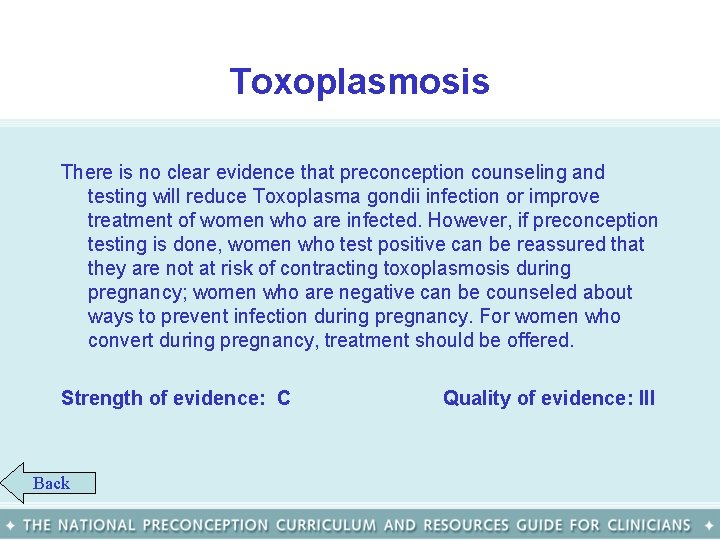 Toxoplasmosis

There is no clear evidence that preconception counseling and testing will reduce Toxoplasma gondii infection or improve treatment of women who are infected. However, if preconception testing is done, women who test positive can be reassured that they are not at risk of contracting toxoplasmosis during pregnancy; women who are negative can be counseled about ways to prevent infection during pregnancy. For women who convert during pregnancy, treatment should be offered.

Strength of evidence: C

Quality of evidence: III

Back

✦ THE NATIONAL PRECONCEPTION CURRICULUM AND RESOURCES GUIDE FOR CLINICIANS ✦